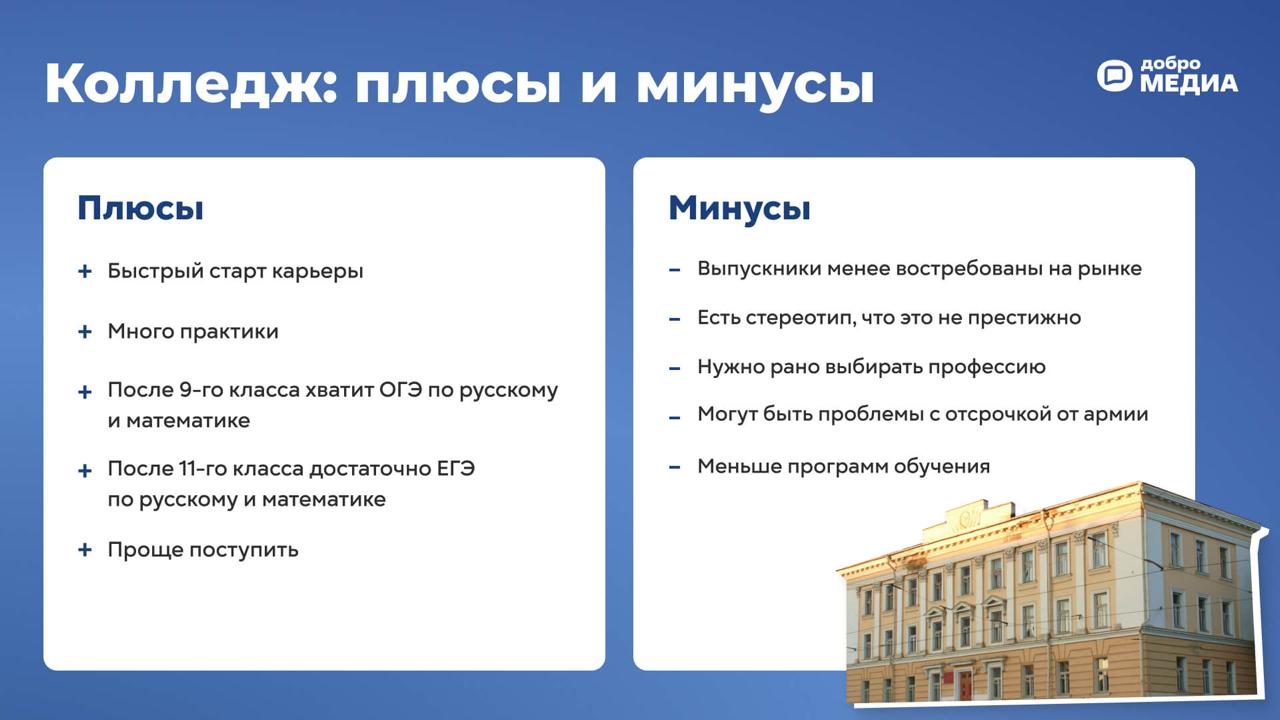 Колледж: плюсы и минусы

добро МЕДИА

Плюсы

+ Быстрый старт карьеры

+ Много практики

+ После 9-го класса хватит ОГЭ по русскому и математике

+ После 11-го класса достаточно ЕГЭ по русскому и математике

+ Проще поступить

Минусы

– Выпускники менее востребованы на рынке

– Есть стереотип, что это не престижно

– Нужно рано выбирать профессию

– Могут быть проблемы с отсрочкой от армии

– Меньше программ обучения